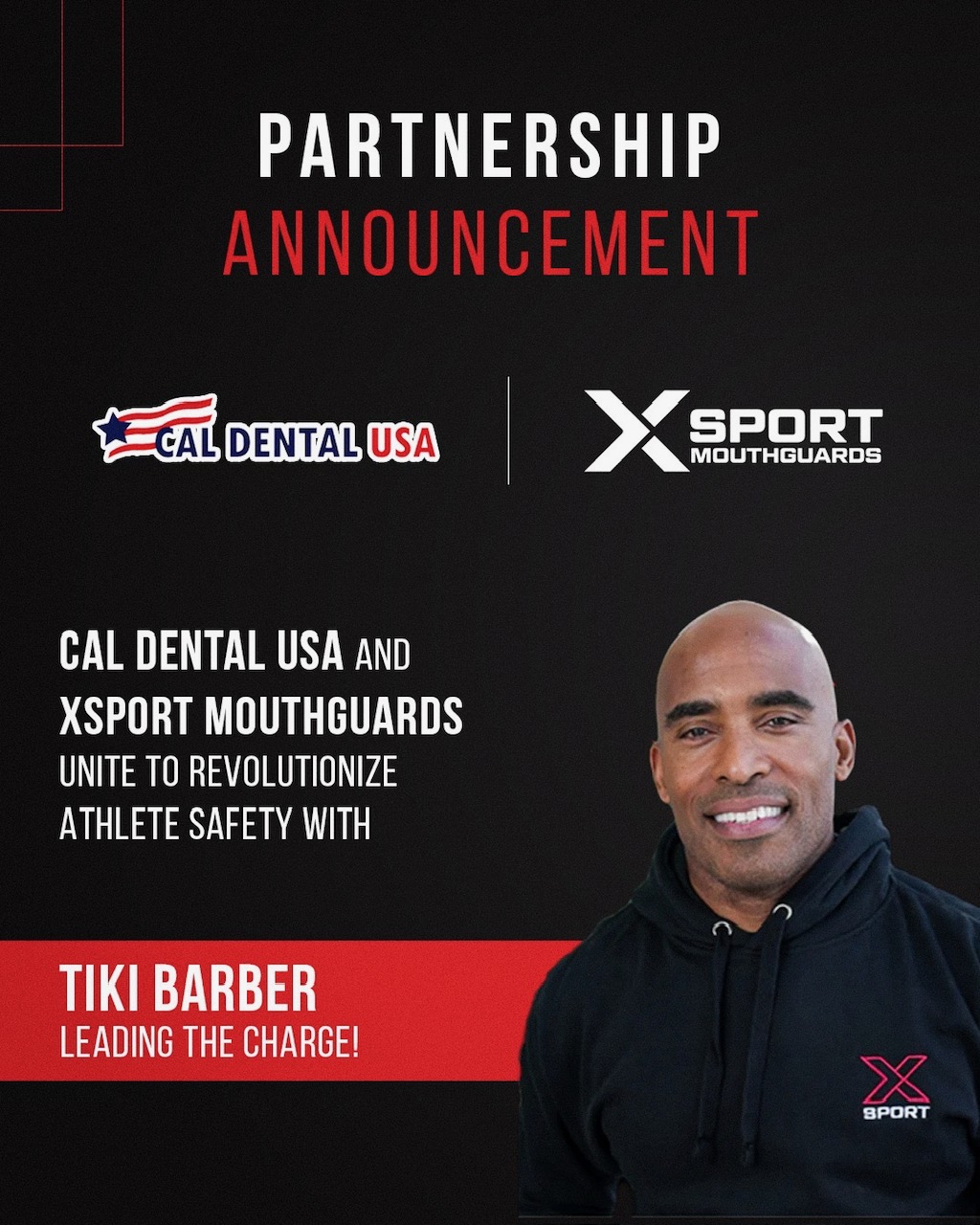 PARTNERSHIP
ANNOUNCEMENT

CAL DENTAL USA

X SPORT MOUTHGUARDS

CAL DENTAL USA AND XSPORT MOUTHGUARDS UNITE TO REVOLUTIONIZE ATHLETE SAFETY WITH

TIKI BARBER
LEADING THE CHARGE!

X SPORT